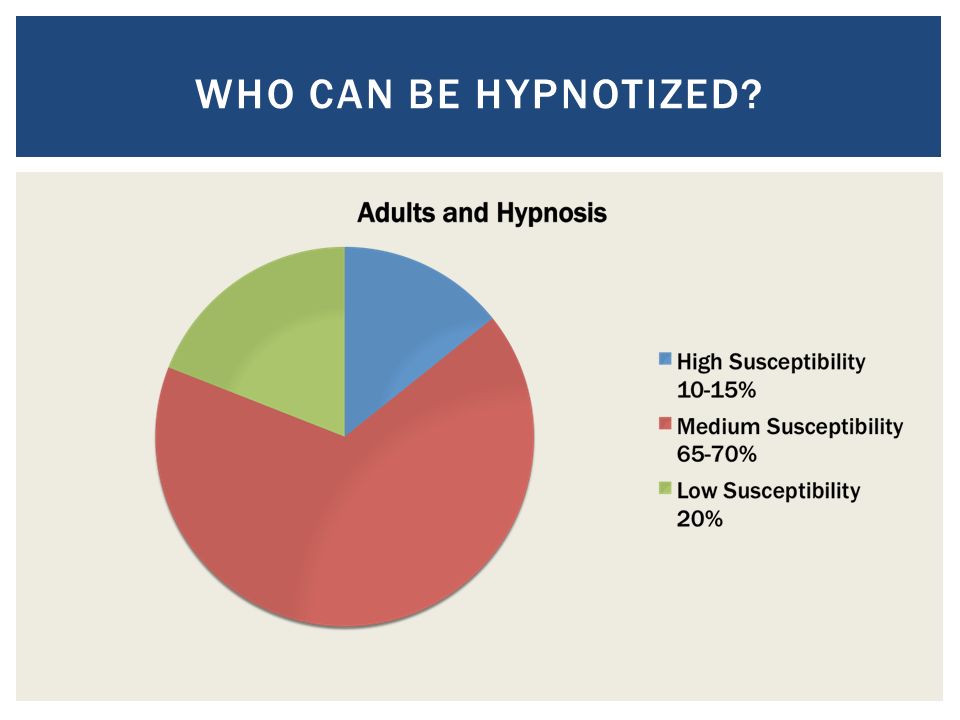 WHO CAN BE HYPNOTIZED?

Adults and Hypnosis

High Susceptibility 10-15%

Medium Susceptibility 65-70%

Low Susceptibility 20%